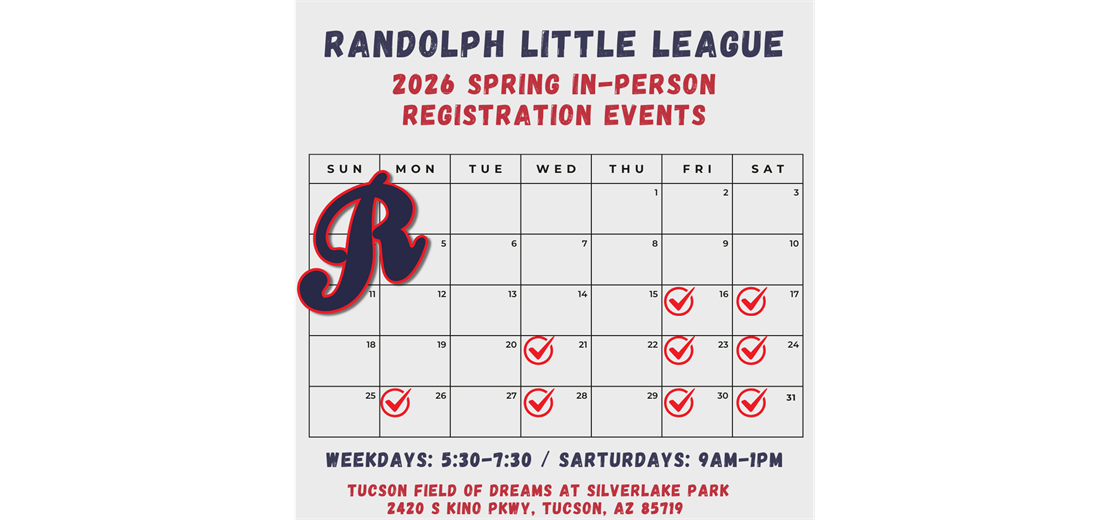 RANDOLPH LITTLE LEAGUE
2026 SPRING IN-PERSON REGISTRATION EVENTS

| SUN | MON | TUE | WED | THU | FRI | SAT |
|---|---|---|---|---|---|---|
| | | | | 1 | 2 | 3 |
| | 5 | 6 | 7 | 8 | 9 | 10 |
| 11 | 12 | 13 | 14 | 15 | 16 | 17 |
| 18 | 19 | 20 | 21 | 22 | 23 | 24 |
| 25 | 26 | 27 | 28 | 29 | 30 | 31 |

R

WEEKDAYS: 5:30-7:30 / SARTURDAYS: 9AM-1PM

TUCSON FIELD OF DREAMS AT SILVERLAKE PARK
2420 S KINO PKWY, TUCSON, AZ 85719